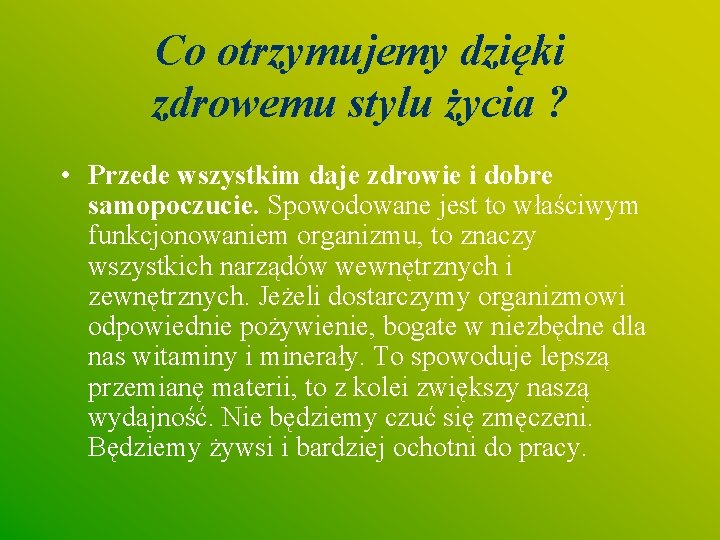 Co otrzymujemy dzięki zdrowemu stylu życia ?

• Przede wszystkim daje zdrowie i dobre samopoczucie. Spowodowane jest to właściwym funkcjonowaniem organizmu, to znaczy wszystkich narządów wewnętrznych i zewnętrznych. Jeżeli dostarczymy organizmowi odpowiednie pożywienie, bogate w niezbędne dla nas witaminy i minerały. To spowoduje lepszą przemianę materii, to z kolei zwiększy naszą wydajność. Nie będziemy czuć się zmęczeni. Będziemy żywsi i bardziej ochotni do pracy.